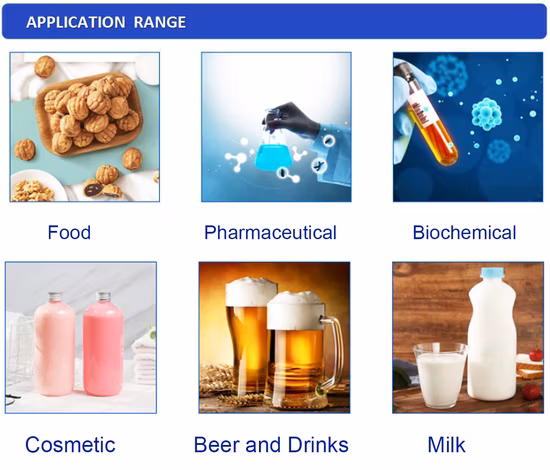 APPLICATION RANGE

Food

Pharmaceutical

Biochemical

Cosmetic

Beer and Drinks

Milk